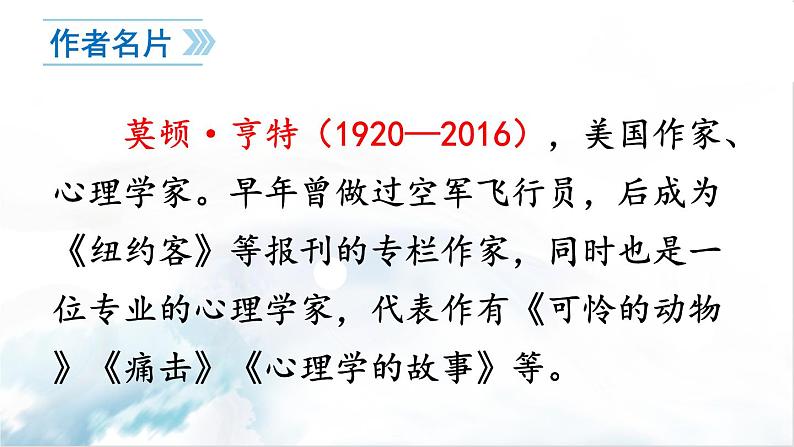 作者名片

莫顿·亨特（1920—2016），美国作家、心理学家。早年曾做过空军飞行员，后成为《纽约客》等报刊的专栏作家，同时也是一位专业的心理学家，代表作有《可怜的动物》《痛击》《心理学的故事》等。